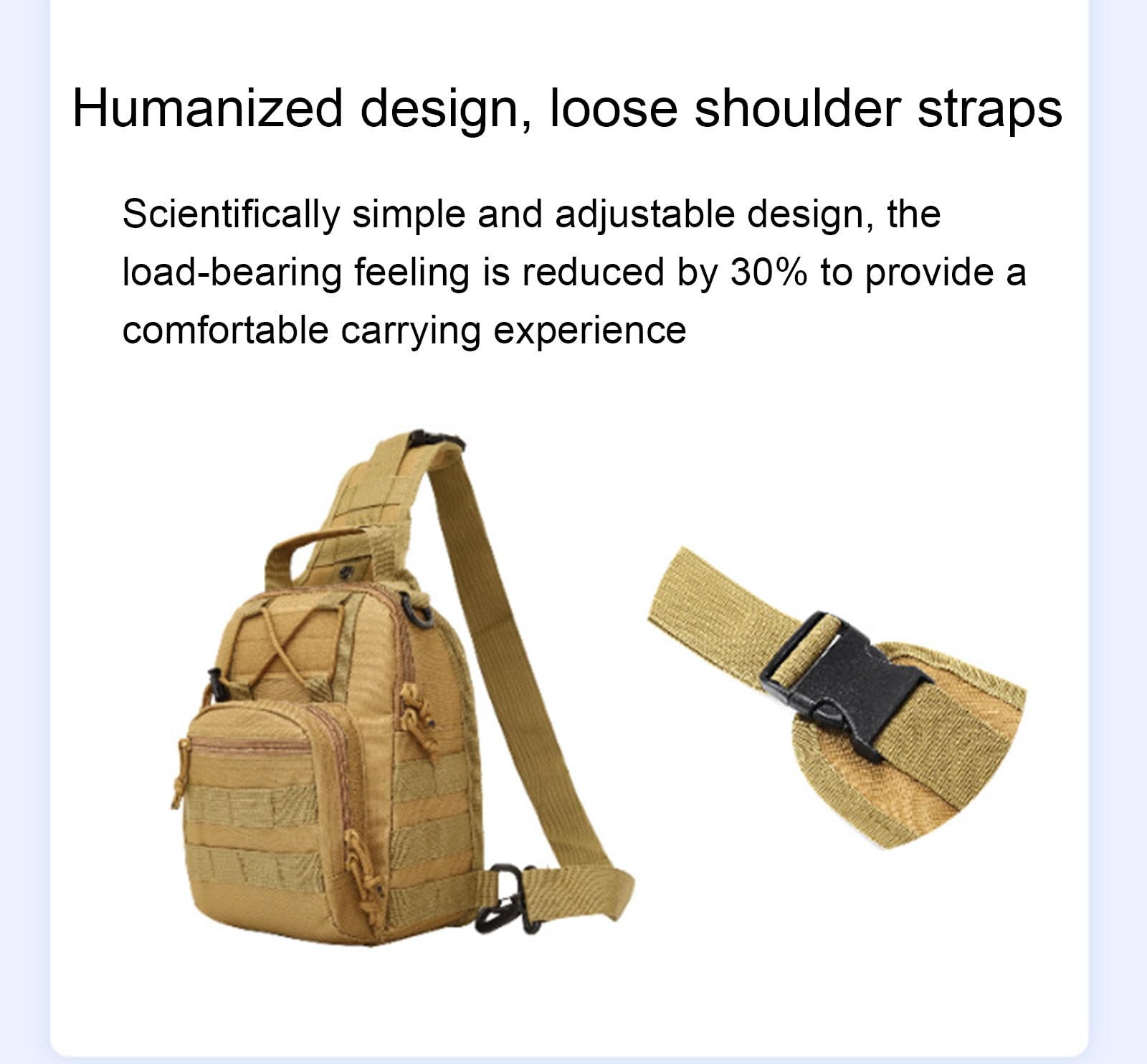 Humanized design, loose shoulder straps

Scientifically simple and adjustable design, the load-bearing feeling is reduced by 30% to provide a comfortable carrying experience